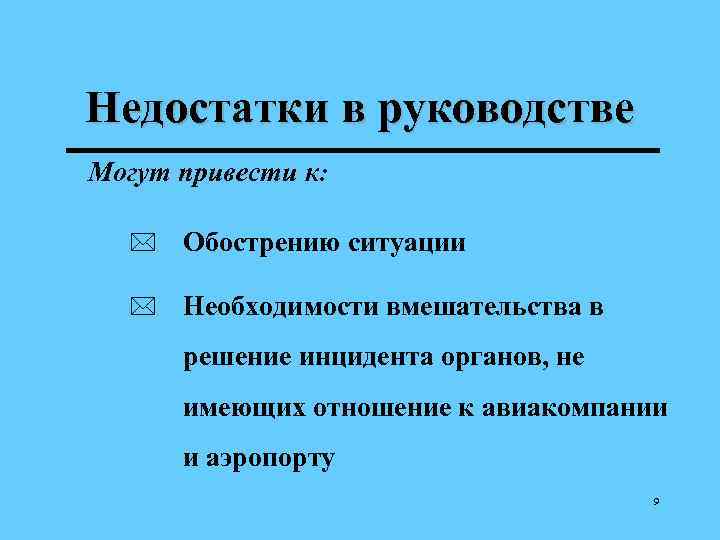 Недостатки в руководстве

Могут привести к:

Обострению ситуации

Необходимости вмешательства в решение инцидента органов, не имеющих отношение к авиакомпании и аэропорту

9